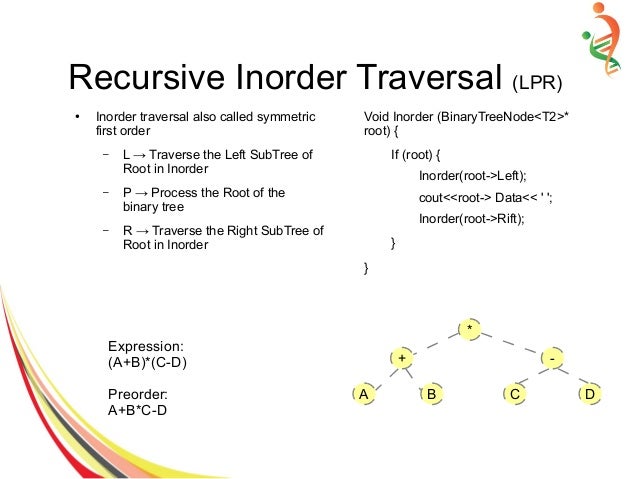 Recursive Inorder Traversal (LPR)

• Inorder traversal also called symmetric first order

– L → Traverse the Left SubTree of Root in Inorder

– P → Process the Root of the binary tree

– R → Traverse the Right SubTree of Root in Inorder

Void Inorder (BinaryTreeNode<T2>* root) {

If (root) {

Inorder(root->Left);

cout<<root-> Data<< ' ';

Inorder(root->Rift);

}

}

Expression:
(A+B)*(C-D)

Preorder:
A+B*C-D

*

+

-

A

B

C

D